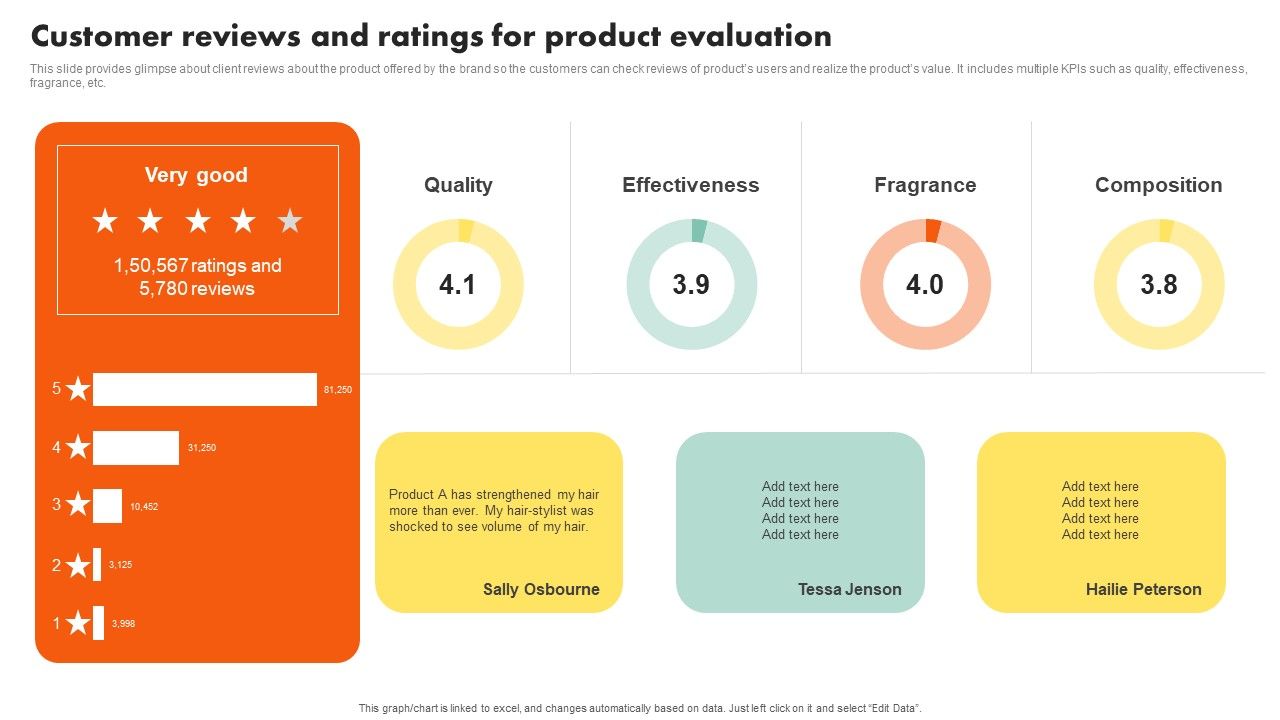 Customer reviews and ratings for product evaluation

This slide provides glimpse about client reviews about the product offered by the brand so the customers can check reviews of product's users and realize the product's value. It includes multiple KPIs such as quality, effectiveness, fragrance, etc.

Very good

1,50,567 ratings and 5,780 reviews

5 81,250
4 31,250
3 10,452
2 3,125
1 3,998

Quality
4.1

Effectiveness
3.9

Fragrance
4.0

Composition
3.8

Product A has strengthened my hair more than ever. My hair-stylist was shocked to see volume of my hair.

Sally Osbourne

Add text here
Add text here
Add text here
Add text here

Tessa Jenson

Add text here
Add text here
Add text here
Add text here

Hailie Peterson

This graph/chart is linked to excel, and changes automatically based on data. Just left click on it and select "Edit Data".